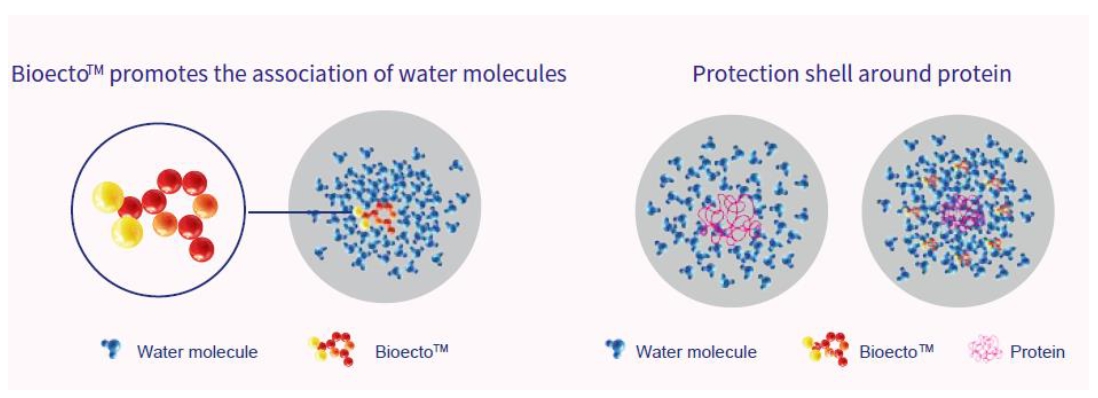 Bioecto™ promotes the association of water molecules

Water molecule Bioecto™

Protection shell around protein

Water molecule Bioecto™ Protein